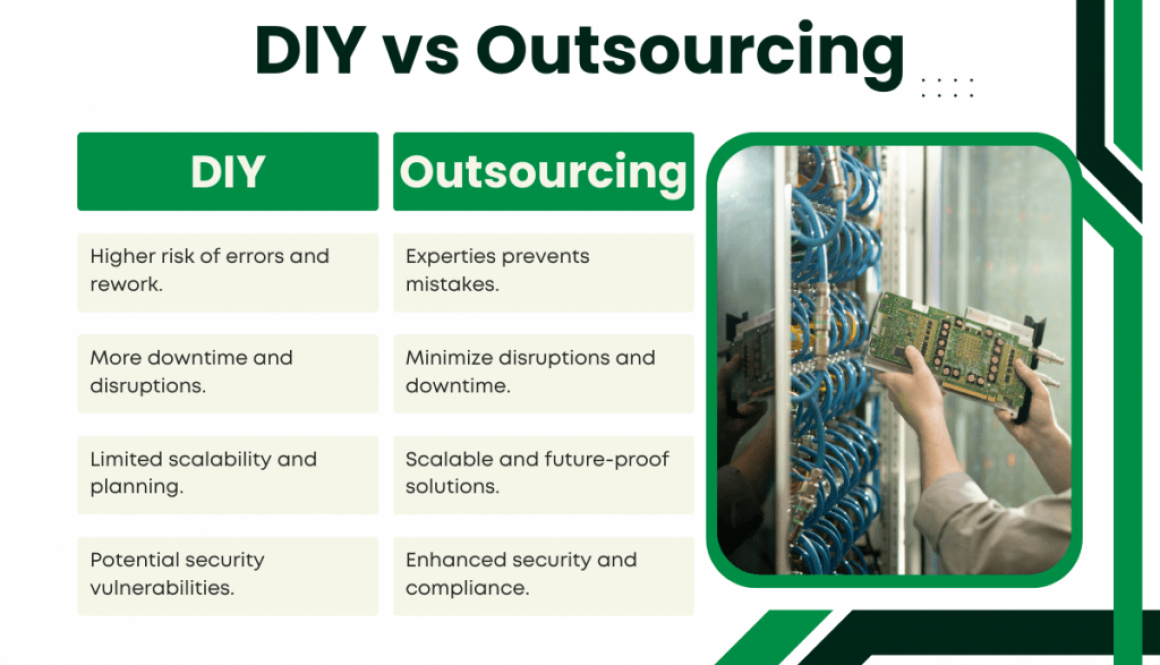 DIY vs Outsourcing

| DIY | Outsourcing |
|---|---|
| Higher risk of errors and rework. | Experties prevents mistakes. |
| More downtime and disruptions. | Minimize disruptions and downtime. |
| Limited scalability and planning. | Scalable and future-proof solutions. |
| Potential security vulnerabilities. | Enhanced security and compliance. |